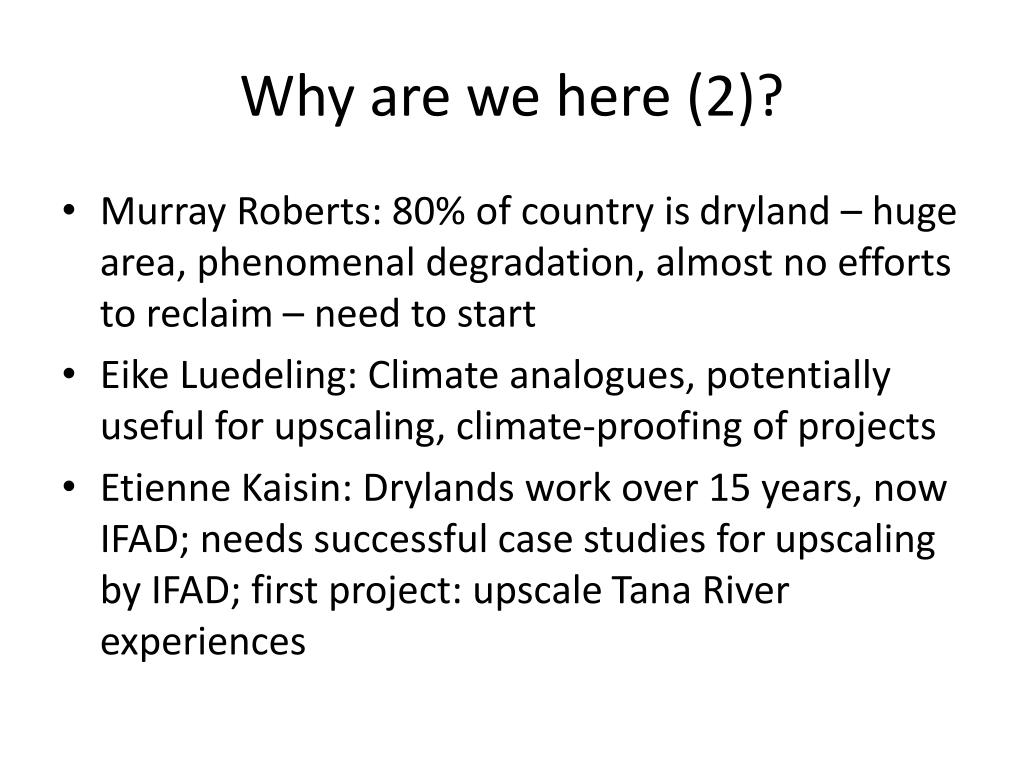 Why are we here (2)?

• Murray Roberts: 80% of country is dryland – huge area, phenomenal degradation, almost no efforts to reclaim – need to start
• Eike Luedeling: Climate analogues, potentially useful for upscaling, climate-proofing of projects
• Etienne Kaisin: Drylands work over 15 years, now IFAD; needs successful case studies for upscaling by IFAD; first project: upscale Tana River experiences